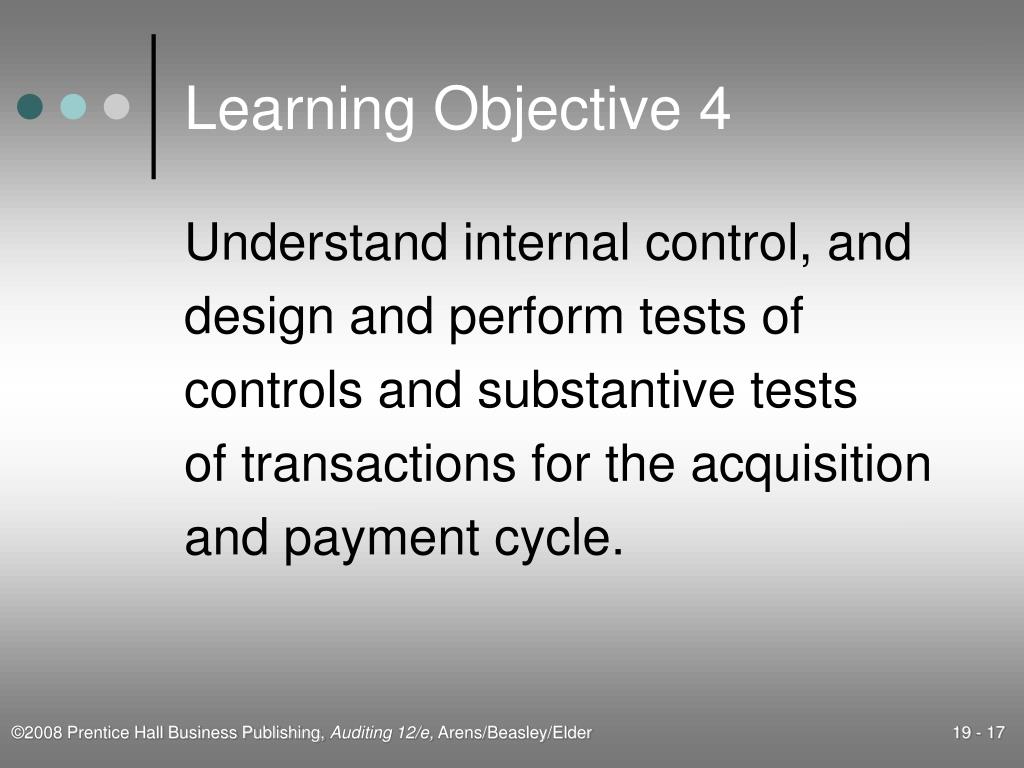 Learning Objective 4

Understand internal control, and design and perform tests of controls and substantive tests of transactions for the acquisition and payment cycle.

©2008 Prentice Hall Business Publishing, Auditing 12/e, Arens/Beasley/Elder

19 - 17